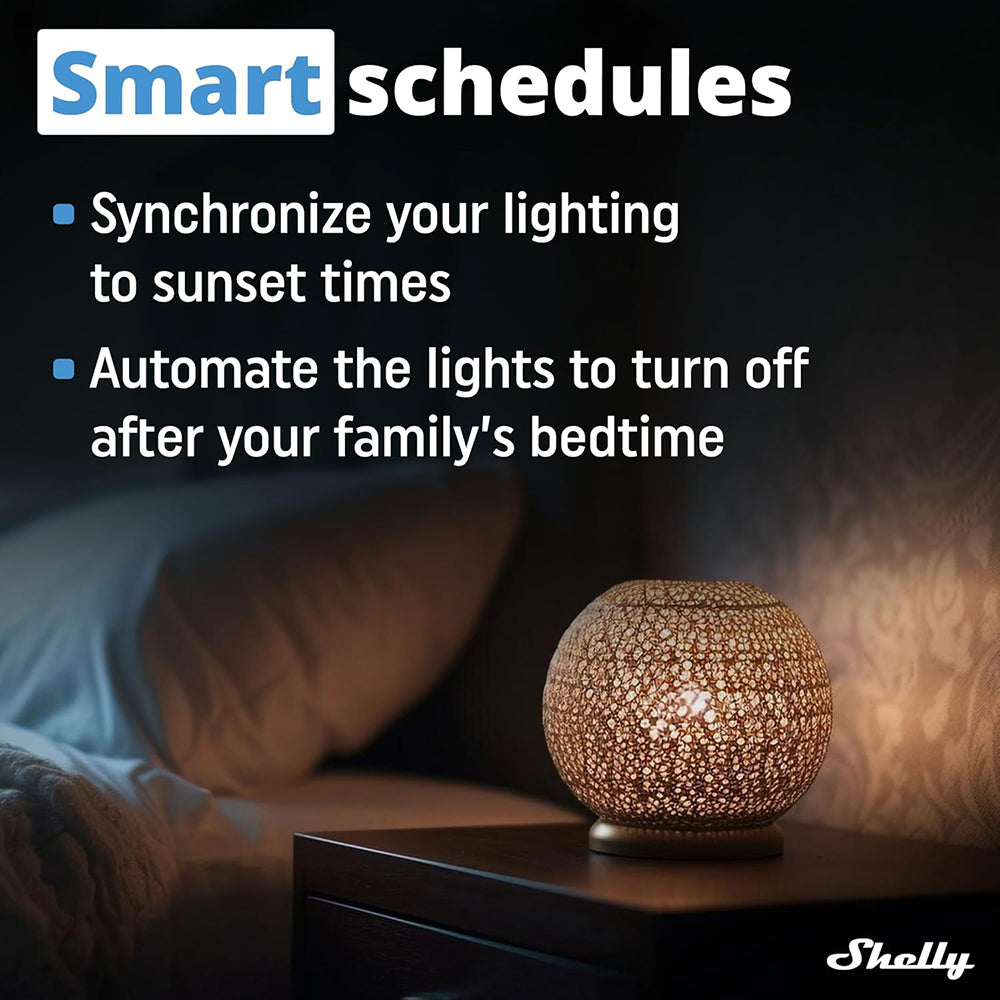 Smart schedules

Synchronize your lighting to sunset times

Automate the lights to turn off after your family's bedtime

Shelly